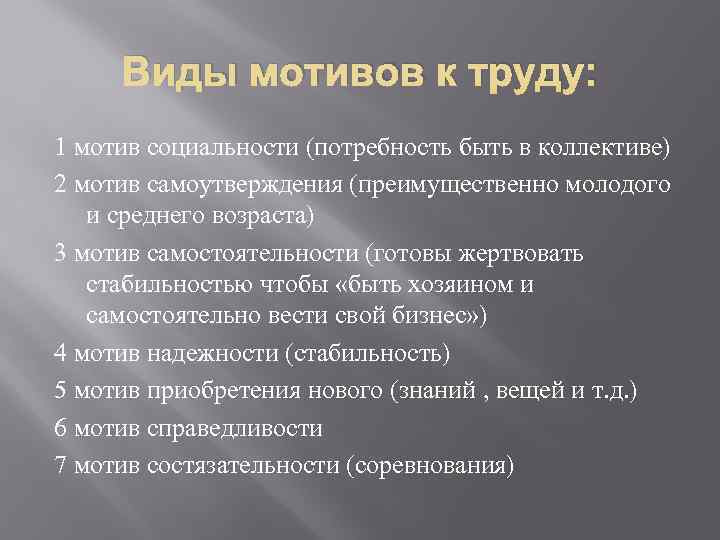 Виды мотивов к труду:

1 мотив социальности (потребность быть в коллективе)

2 мотив самоутверждения (преимущественно молодого и среднего возраста)

3 мотив самостоятельности (готовы жертвовать стабильностью чтобы «быть хозяином и самостоятельно вести свой бизнес»)

4 мотив надежности (стабильность)

5 мотив приобретения нового (знаний , вещей и т.д.)

6 мотив справедливости

7 мотив состязательности (соревнования)